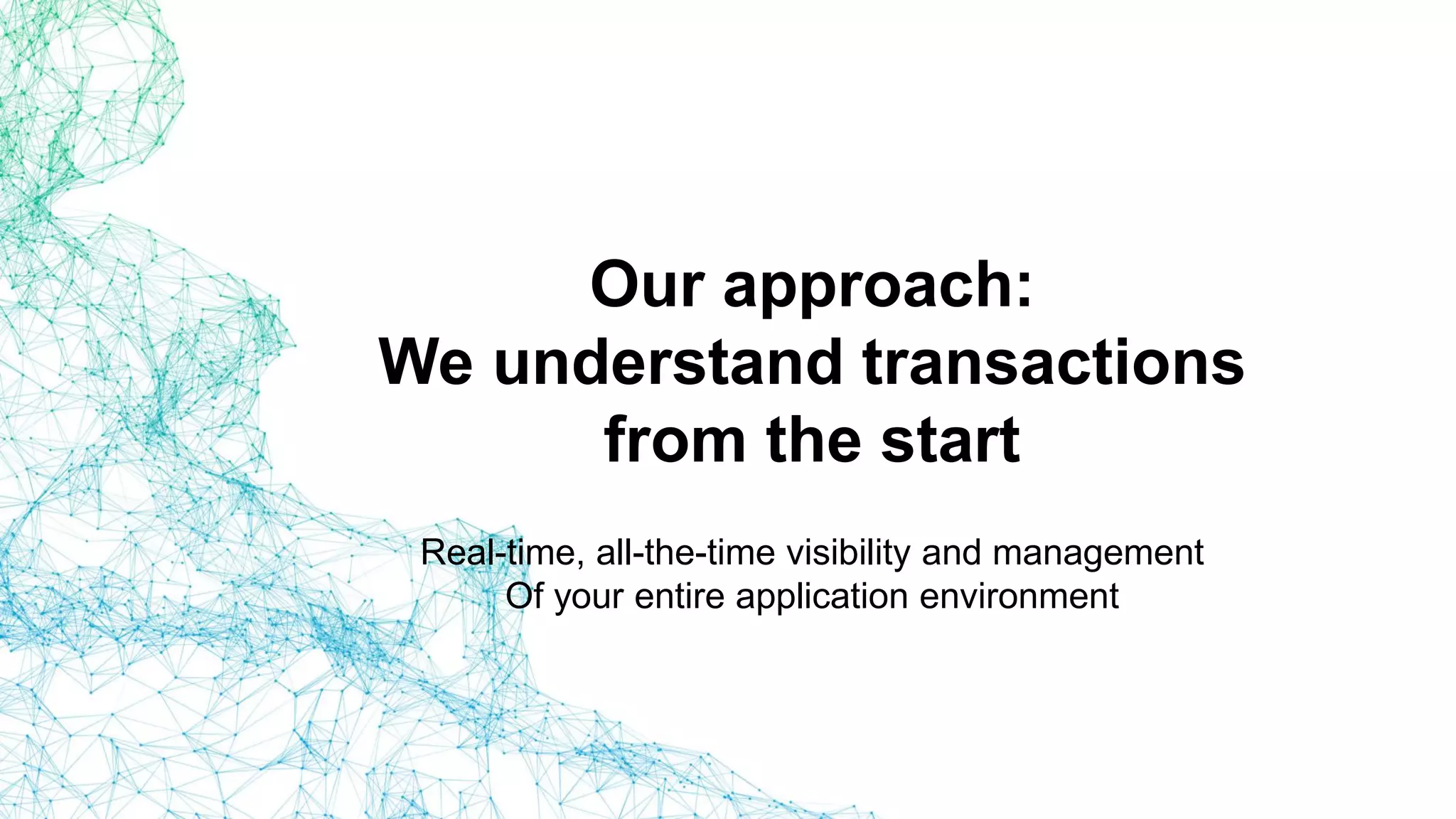 Our approach:
We understand transactions from the start

Real-time, all-the-time visibility and management
Of your entire application environment